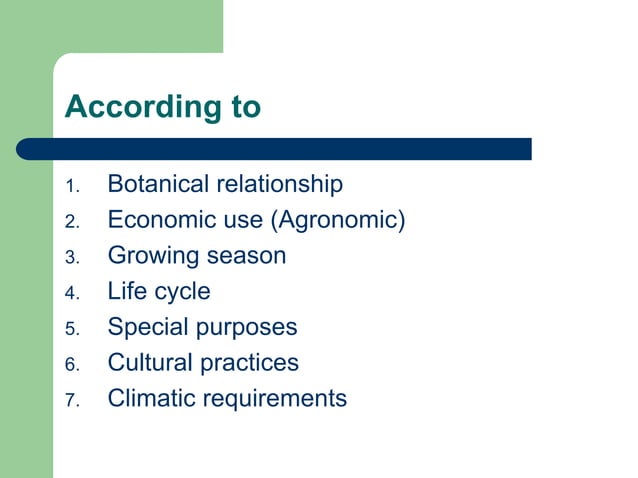 According to

1. Botanical relationship
2. Economic use (Agronomic)
3. Growing season
4. Life cycle
5. Special purposes
6. Cultural practices
7. Climatic requirements